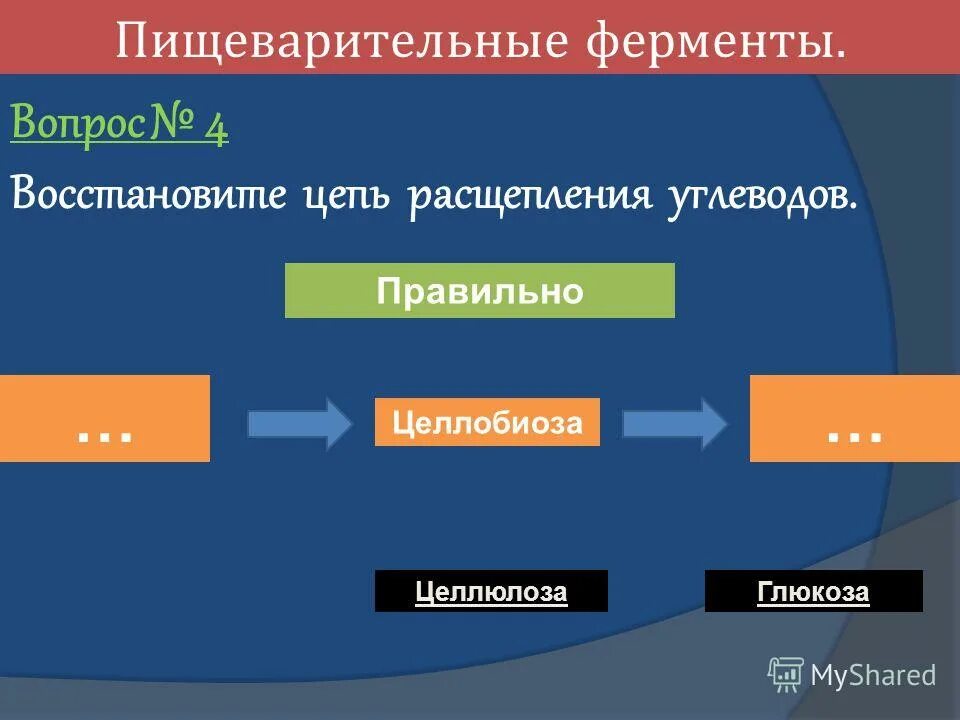 Пищеварительные ферменты.

Вопрос № 4

Восстановите цепь расщепления углеводов.

Правильно

...

Целлобиоза

...

Целлюлоза

Глюкоза

MyShared